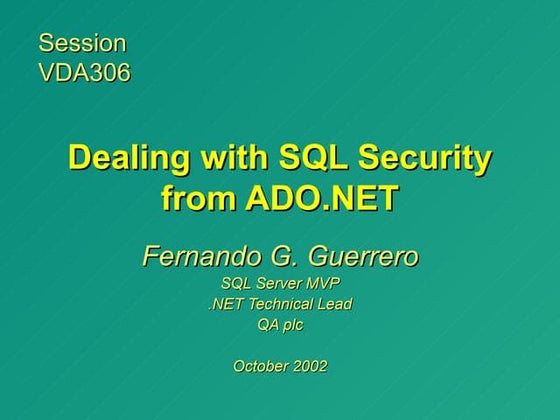 Session
VDA306

Dealing with SQL Security from ADO.NET

Fernando G. Guerrero
SQL Server MVP
.NET Technical Lead
QA plc

October 2002